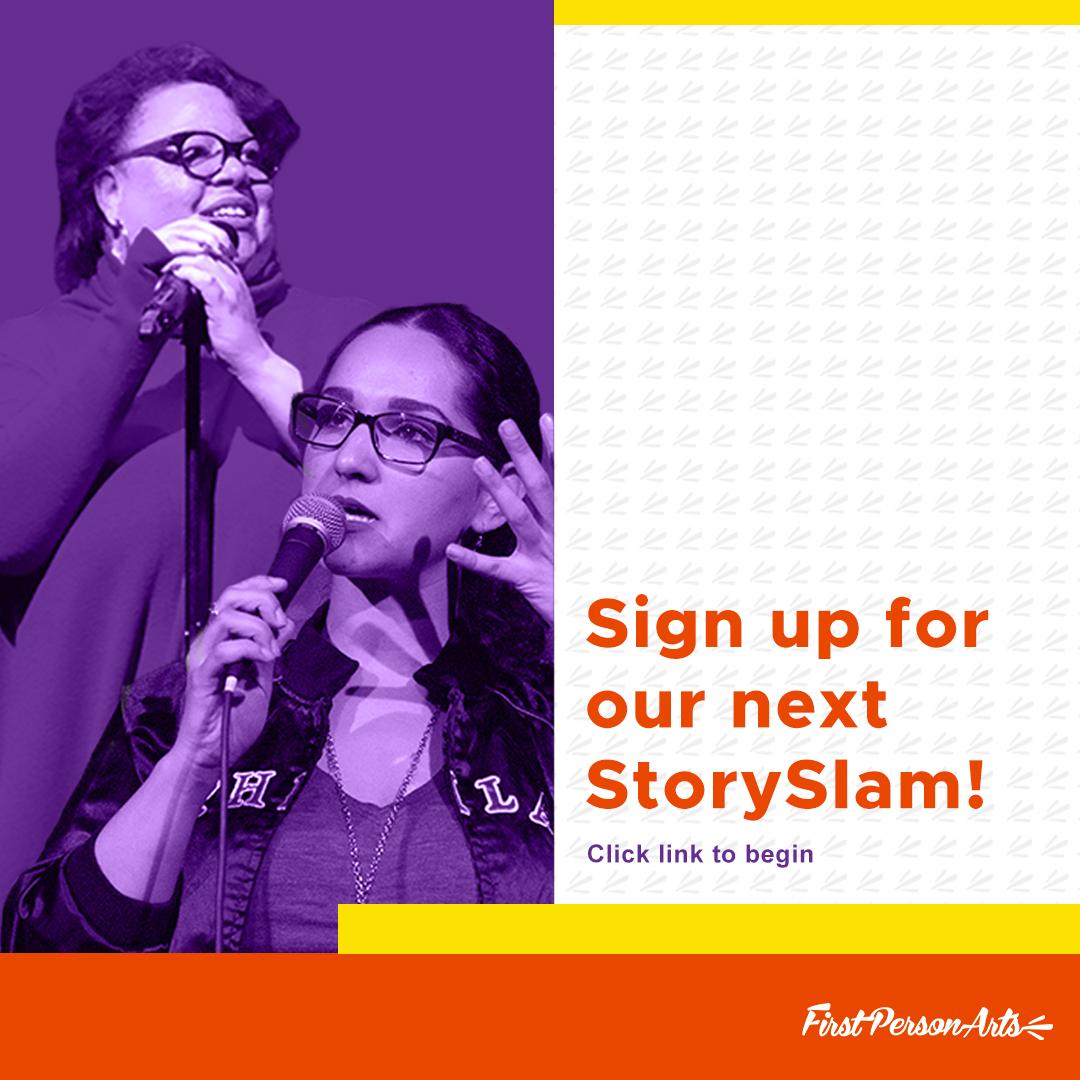 Sign up for our next StorySlam!

Click link to begin

First Person Arts